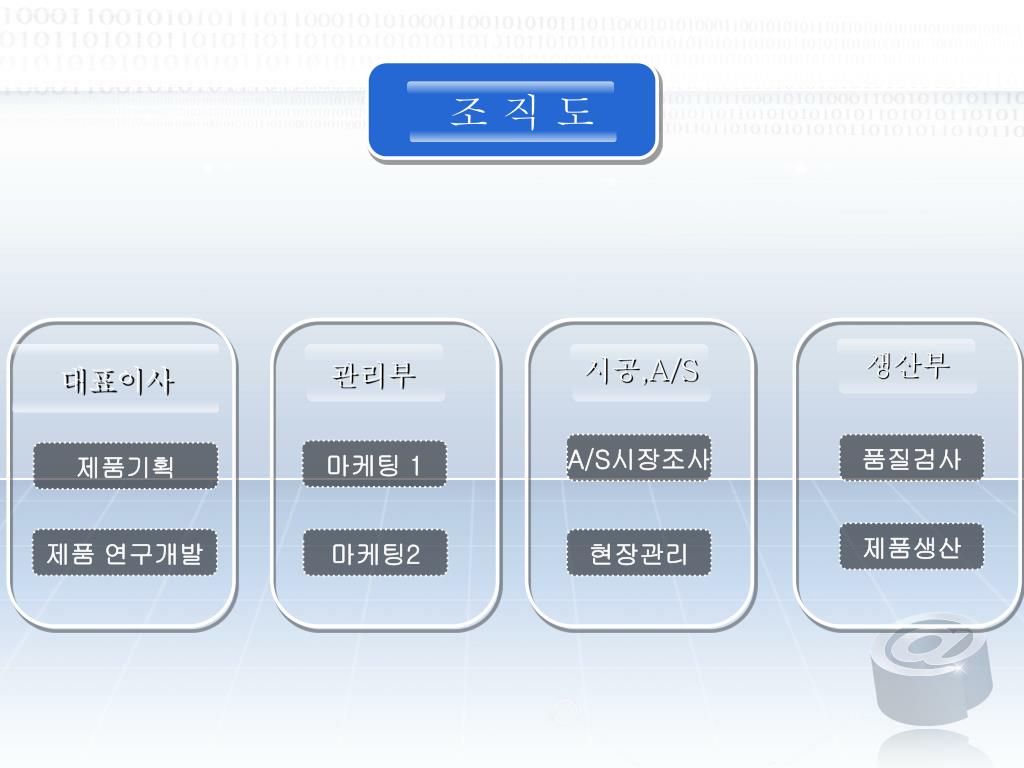 조 직 도

대표이사

제품기획

제품 연구개발

관리부

마케팅 1

마케팅2

시공,A/S

A/S시장조사

현장관리

생산부

품질검사

제품생산